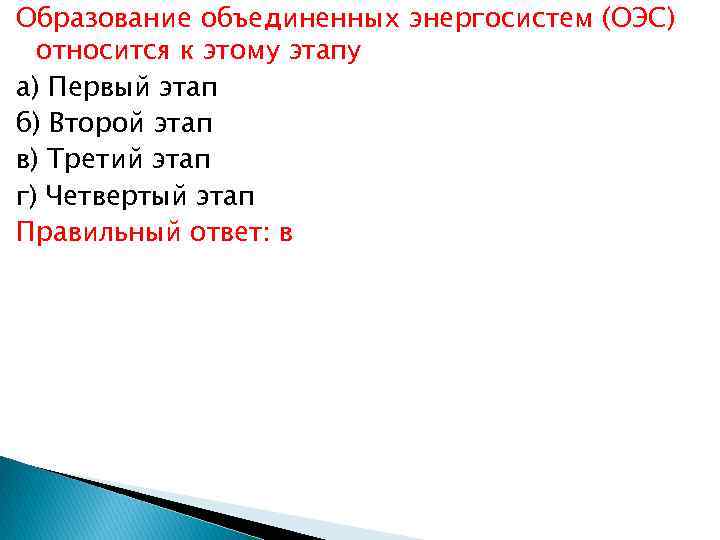 Образование объединенных энергосистем (ОЭС) относится к этому этапу
а) Первый этап
б) Второй этап
в) Третий этап
г) Четвертый этап
Правильный ответ: в